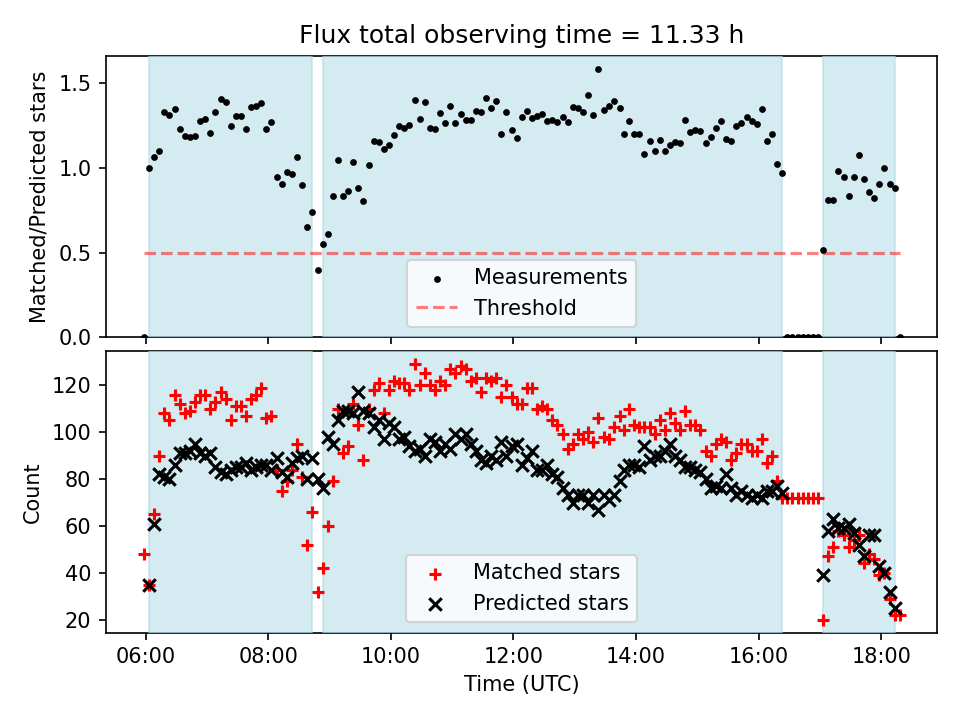 Flux total observing time = 11.33 h

Matched/Predicted stars

1.5
1.0
0.5
0.0

Measurements
Threshold

Count

120
100
80
60
40
20

Matched stars
Predicted stars

06:00 08:00 10:00 12:00 14:00 16:00 18:00
Time (UTC)